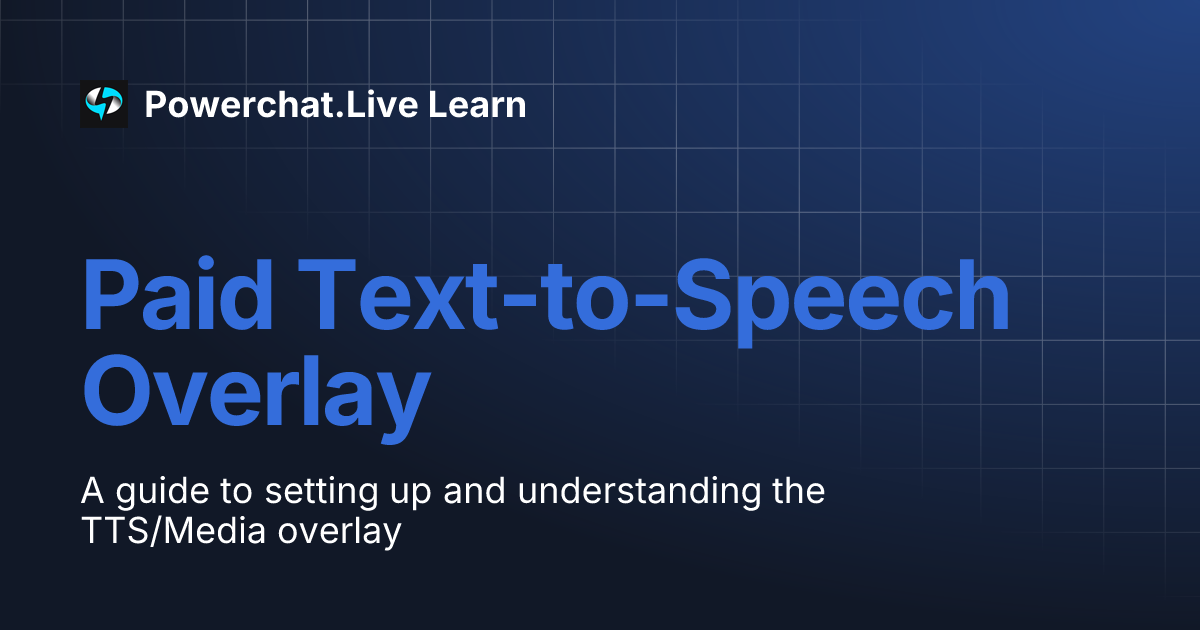 Powerchat.Live Learn

Paid Text-to-Speech Overlay

A guide to setting up and understanding the TTS/Media overlay